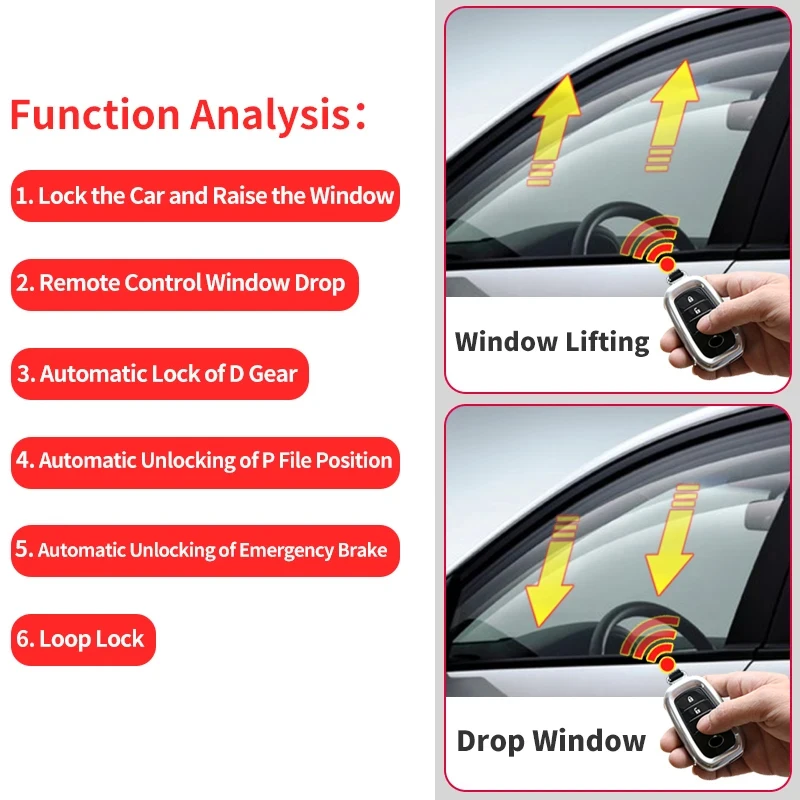 Function Analysis：

1. Lock the Car and Raise the Window

2. Remote Control Window Drop

3. Automatic Lock of D Gear

4. Automatic Unlocking of P File Position

5. Automatic Unlocking of Emergency Brake

6. Loop Lock

Window Lifting

Drop Window